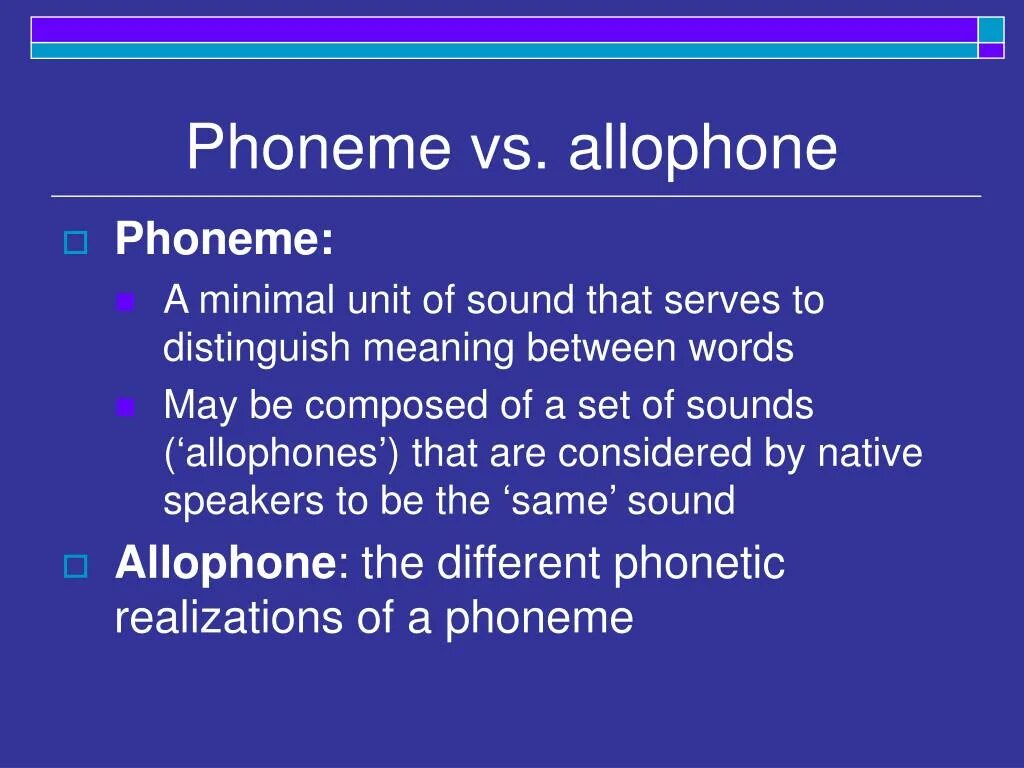 Phoneme vs. allophone

Phoneme:

A minimal unit of sound that serves to distinguish meaning between words

May be composed of a set of sounds (‘allophones’) that are considered by native speakers to be the ‘same’ sound

Allophone: the different phonetic realizations of a phoneme